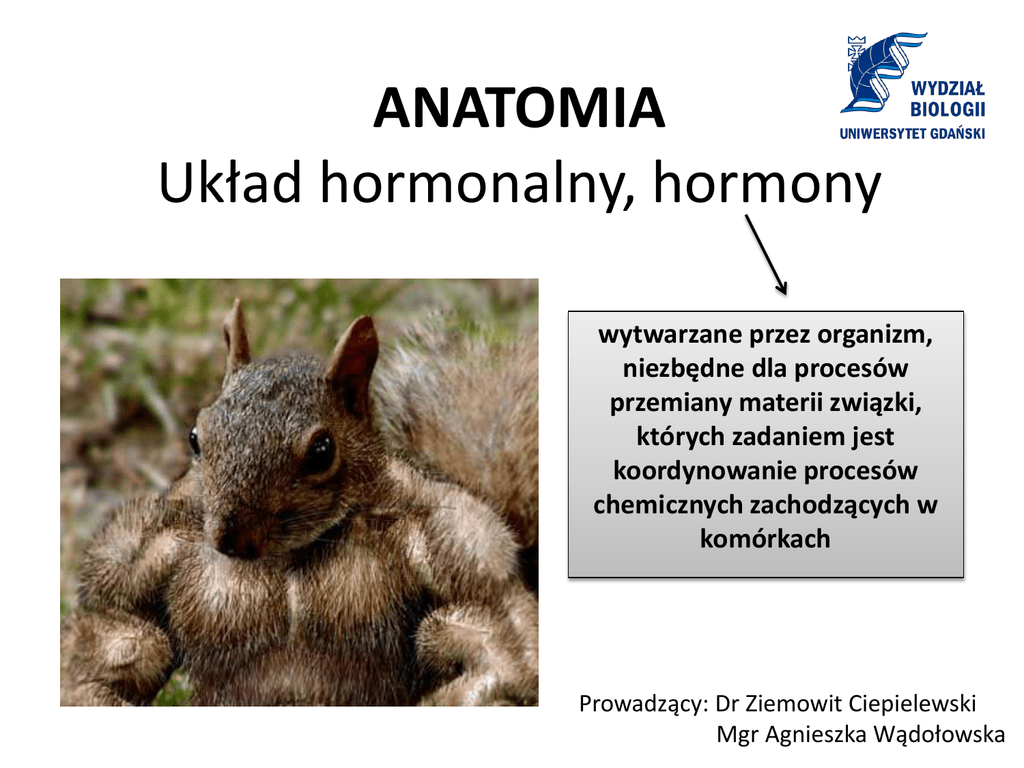 WYDZIAŁ BIOLOGII
UNIWERSYTET GDAŃSKI

ANATOMIA
Układ hormonalny, hormony

wytwarzane przez organizm, niezbędne dla procesów przemiany materii związki, których zadaniem jest koordynowanie procesów chemicznych zachodzących w komórkach

Prowadzący: Dr Ziemowit Ciepielewski
Mgr Agnieszka Wądołowska